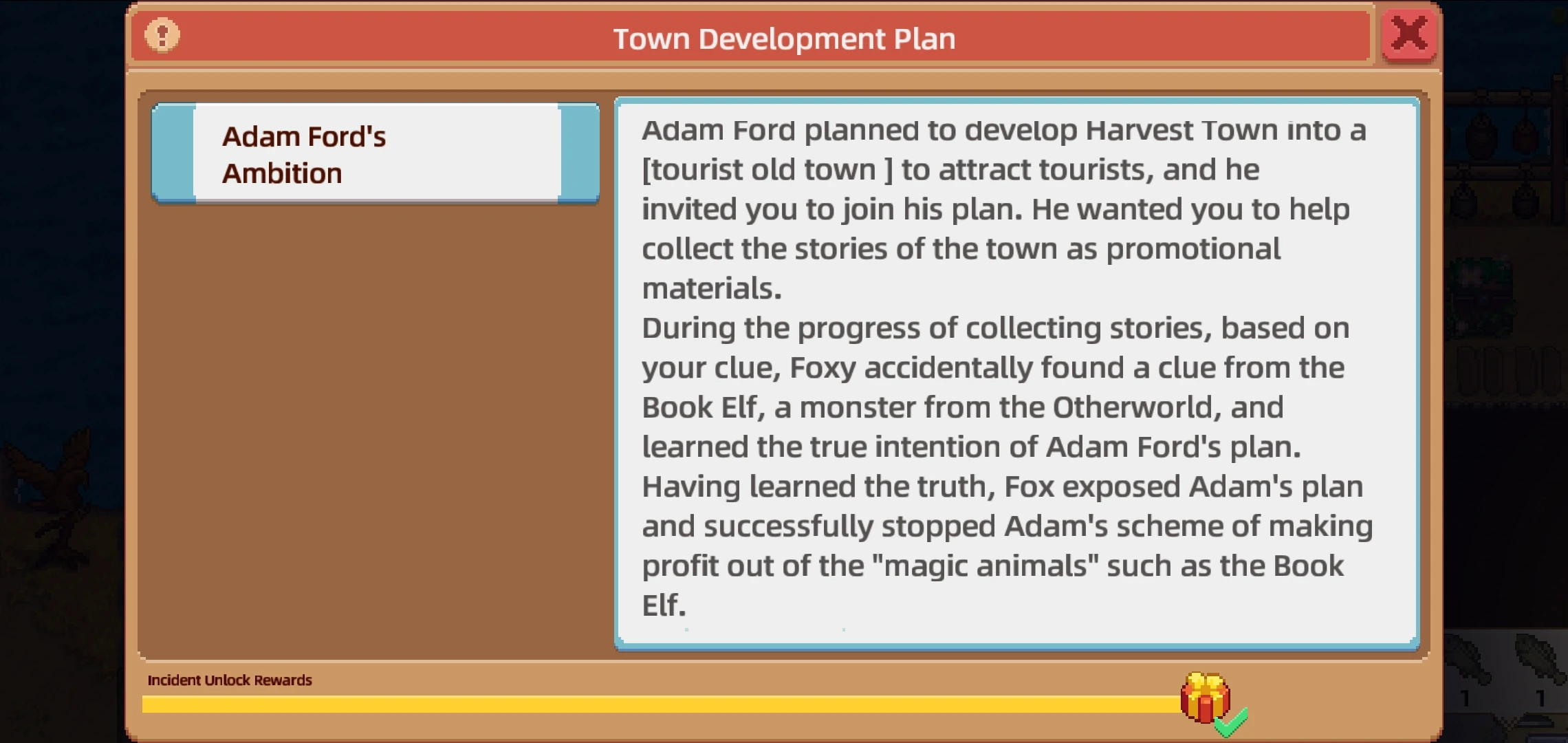 Town Development Plan

Adam Ford's Ambition

Adam Ford planned to develop Harvest Town into a [tourist old town ] to attract tourists, and he invited you to join his plan. He wanted you to help collect the stories of the town as promotional materials.
During the progress of collecting stories, based on your clue, Foxy accidentally found a clue from the Book Elf, a monster from the Otherworld, and learned the true intention of Adam Ford's plan.
Having learned the truth, Fox exposed Adam's plan and successfully stopped Adam's scheme of making profit out of the "magic animals" such as the Book Elf.

Incident Unlock Rewards

1 1